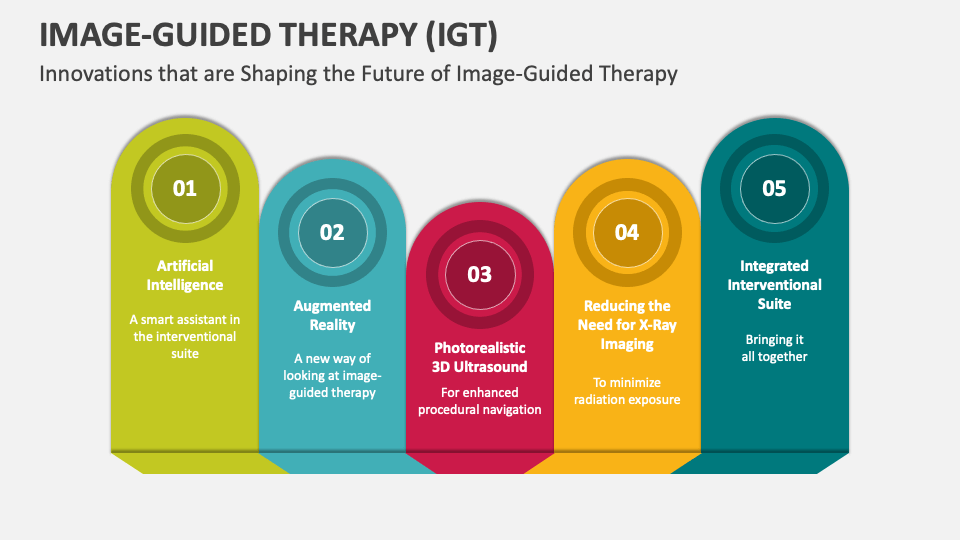 IMAGE-GUIDED THERAPY (IGT)
Innovations that are Shaping the Future of Image-Guided Therapy

01
Artificial Intelligence
A smart assistant in the interventional suite

02
Augmented Reality
A new way of looking at image-guided therapy

03
Photorealistic 3D Ultrasound
For enhanced procedural navigation

04
Reducing the Need for X-Ray Imaging
To minimize radiation exposure

05
Integrated Interventional Suite
Bringing it all together